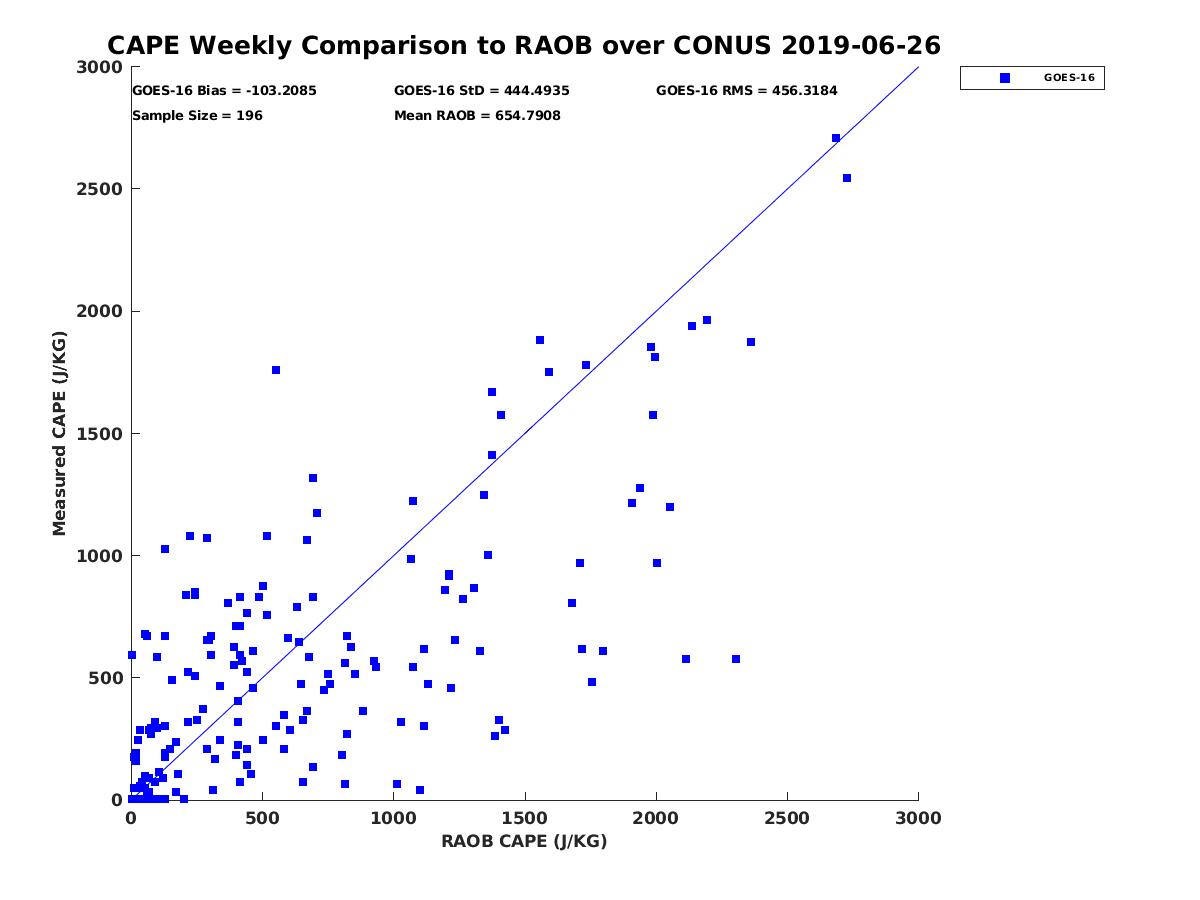 CAPE Weekly Comparison to RAOB over CONUS 2019-06-26

GOES-16 Bias = -103.2085
GOES-16 StD = 444.4935
GOES-16 RMS = 456.3184
Sample Size = 196
Mean RAOB = 654.7908

GOES-16

Measured CAPE (J/KG)

3000
2500
2000
1500
1000
500
0

0
500
1000
1500
2000
2500
3000

RAOB CAPE (J/KG)